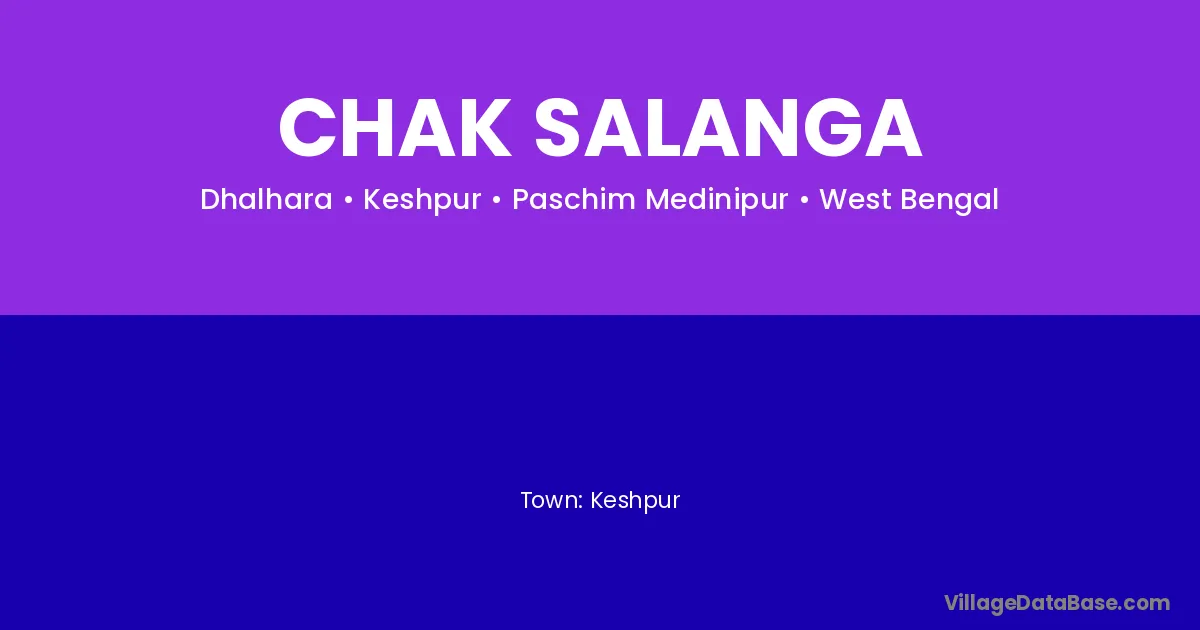 CHAK SALANGA

Dhalhara • Keshpur • Paschim Medinipur • West Bengal

Town: Keshpur

VillageDataBase.com